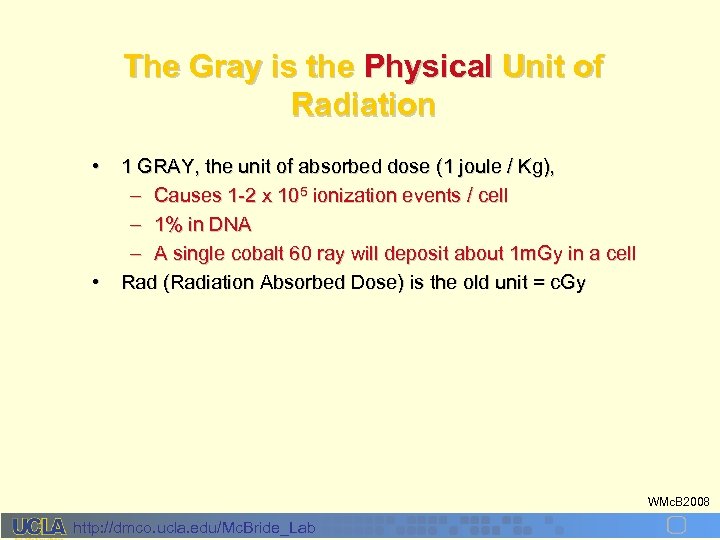 The Gray is the Physical Unit of Radiation

• 1 GRAY, the unit of absorbed dose (1 joule / Kg),
  – Causes 1-2 x $10^5$ ionization events / cell
  – 1% in DNA
  – A single cobalt 60 ray will deposit about 1mGy in a cell
• Rad (Radiation Absorbed Dose) is the old unit = cGy

WMcB2008

UCLA http://dmco.ucla.edu/McBride_Lab